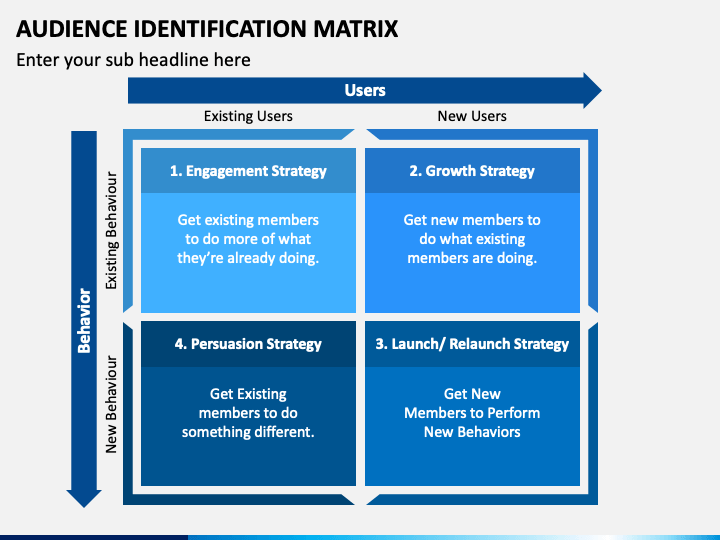 AUDIENCE IDENTIFICATION MATRIX

Enter your sub headline here

Users

Existing Users

New Users

Behavior

Existing Behaviour

New Behaviour

1. Engagement Strategy

Get existing members to do more of what they're already doing.

2. Growth Strategy

Get new members to do what existing members are doing.

4. Persuasion Strategy

Get Existing members to do something different.

3. Launch/ Relaunch Strategy

Get New Members to Perform New Behaviors